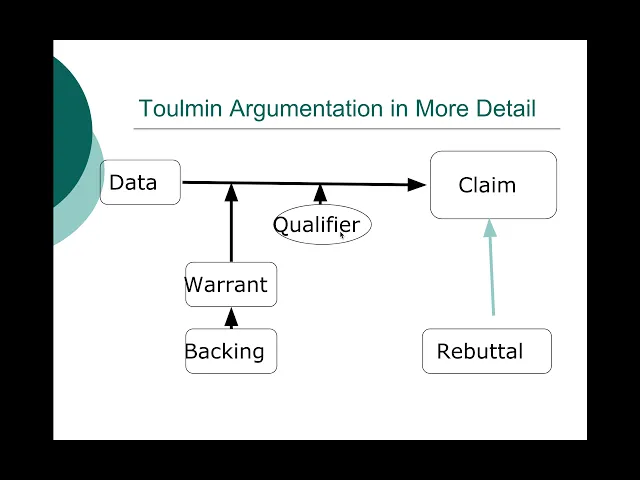 Toulmin Argumentation in More Detail

Data

Claim

Qualifier

Warrant

Backing

Rebuttal